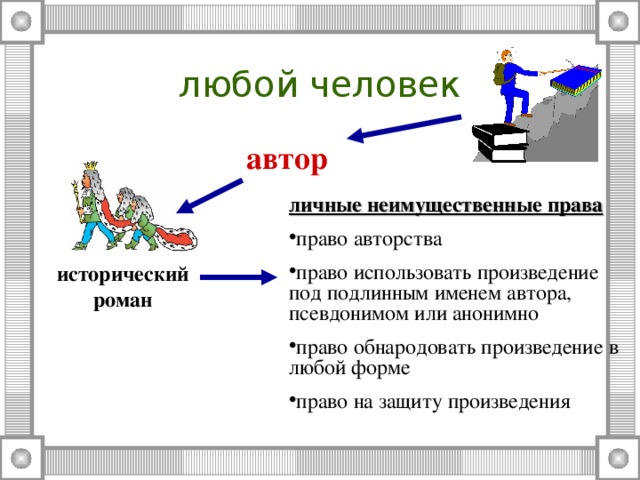 любой человек

автор

исторический роман

личные неимущественные права

•право авторства

•право использовать произведение под подлинным именем автора, псевдонимом или анонимно

•право обнародовать произведение в любой форме

•право на защиту произведения